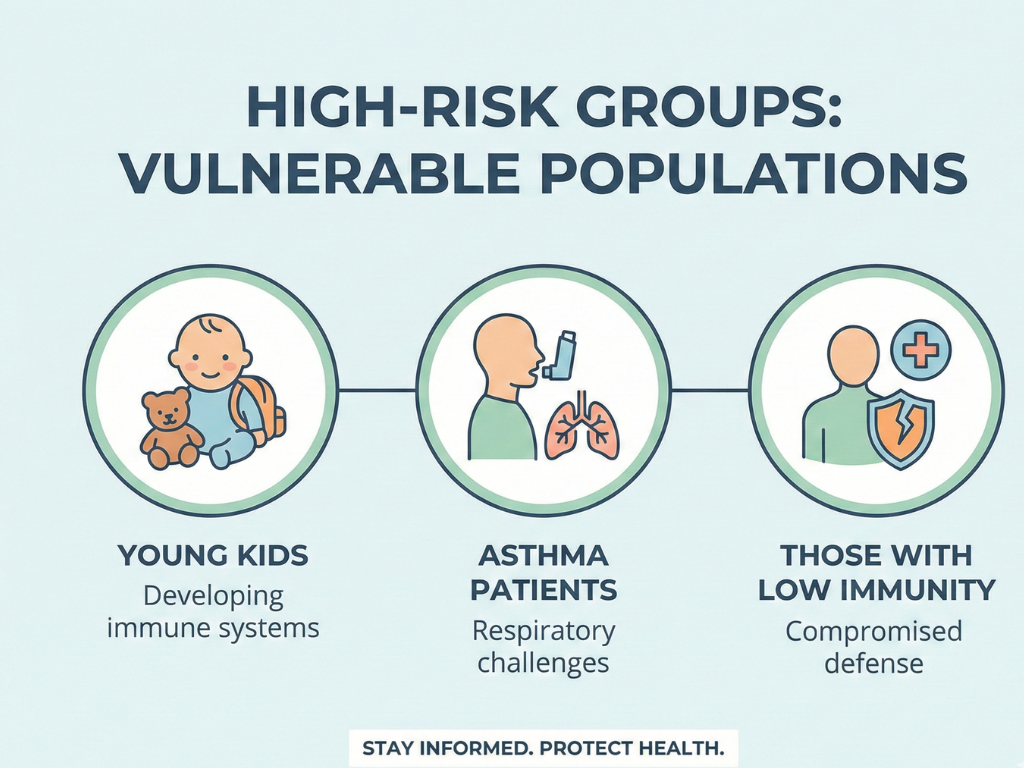 HIGH-RISK GROUPS: VULNERABLE POPULATIONS

YOUNG KIDS
Developing immune systems

ASTHMA PATIENTS
Respiratory challenges

THOSE WITH LOW IMMUNITY
Compromised defense

STAY INFORMED. PROTECT HEALTH.